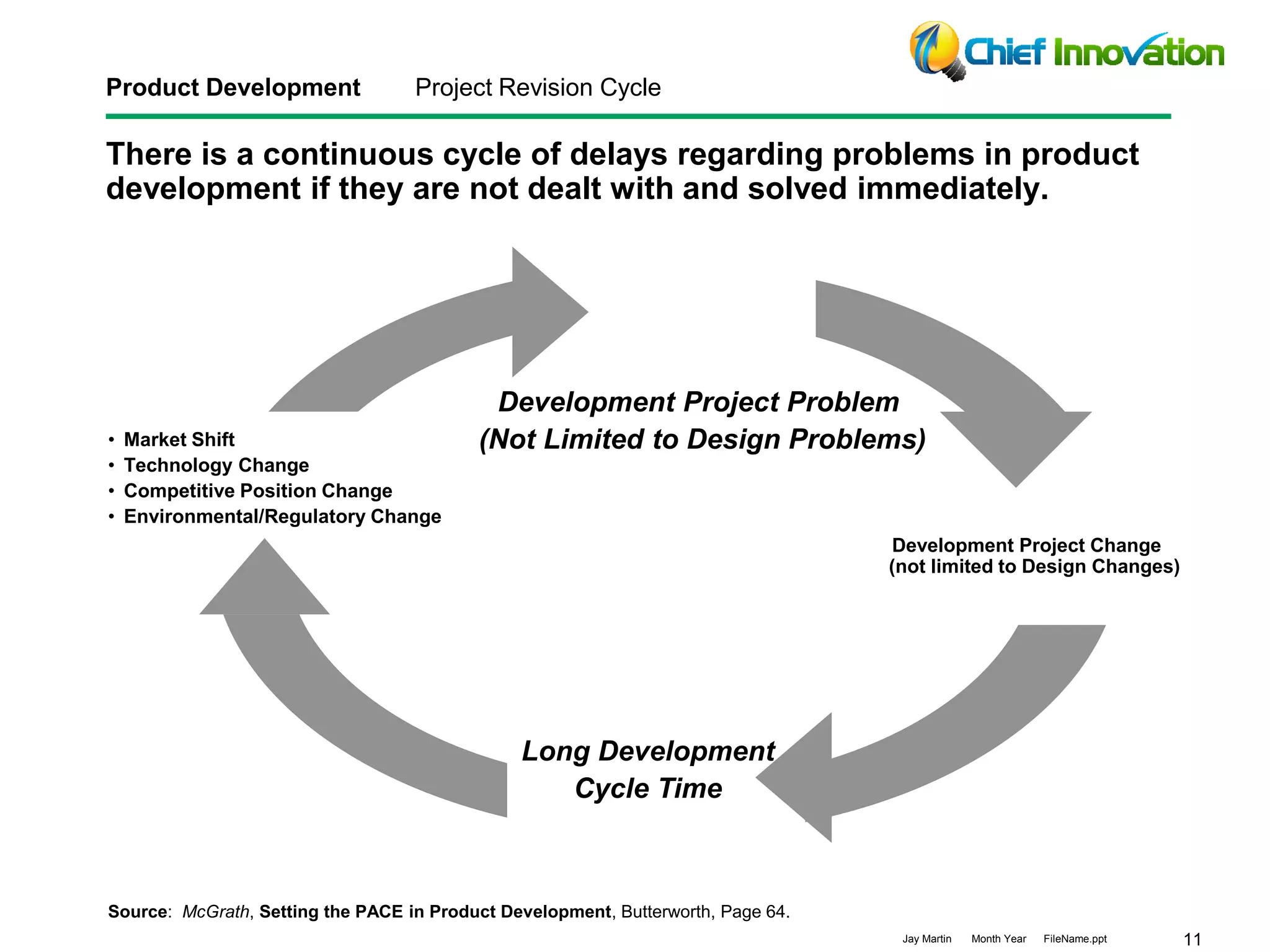 Chief Innovation

Product Development Project Revision Cycle

There is a continuous cycle of delays regarding problems in product development if they are not dealt with and solved immediately.

Development Project Problem
(Not Limited to Design Problems)

• Market Shift
• Technology Change
• Competitive Position Change
• Environmental/Regulatory Change

Development Project Change
(not limited to Design Changes)

Long Development
Cycle Time

Source: McGrath, Setting the PACE in Product Development, Butterworth, Page 64.

Jay Martin Month Year FileName.ppt 11